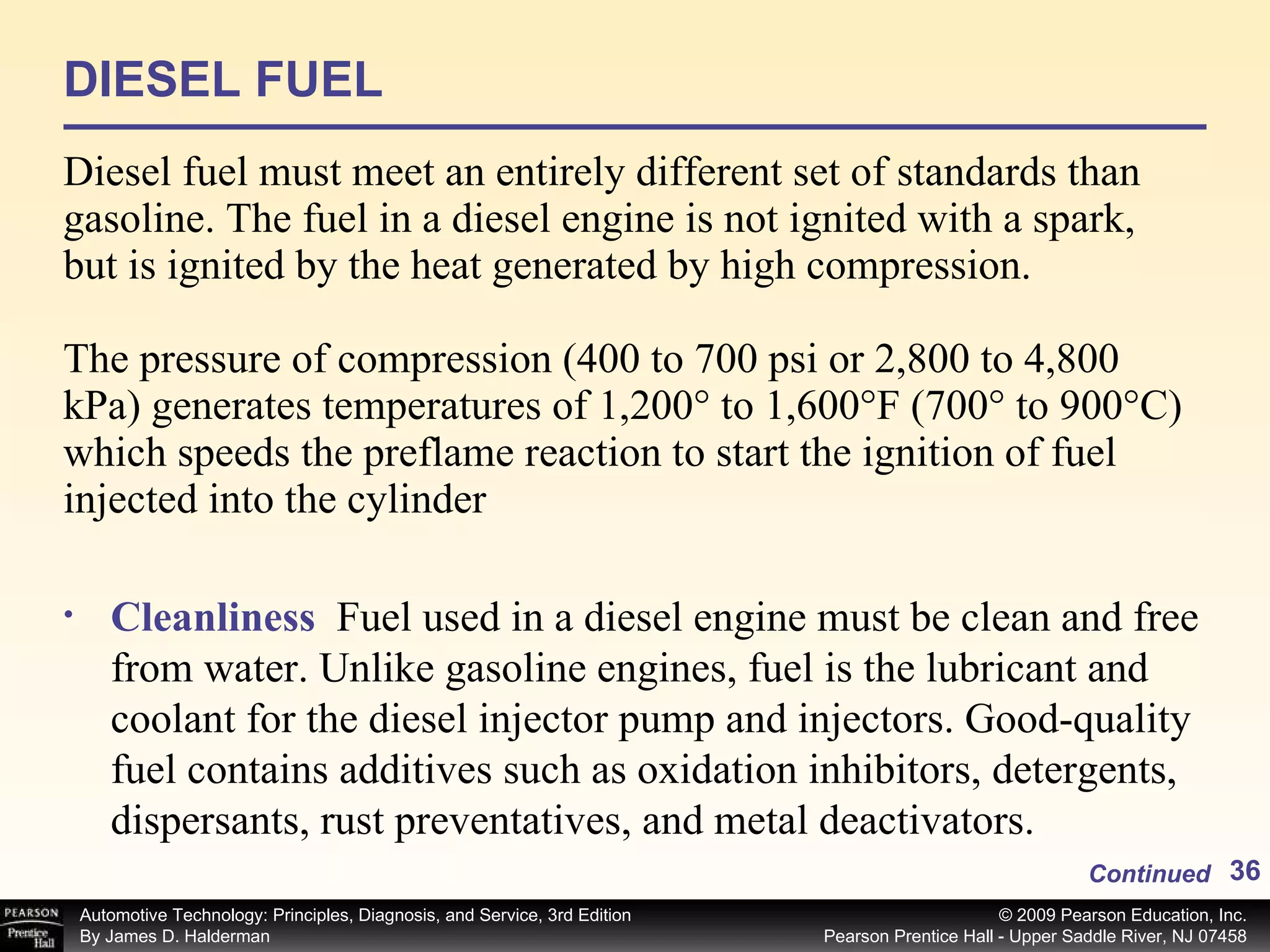 DIESEL FUEL

Diesel fuel must meet an entirely different set of standards than gasoline. The fuel in a diesel engine is not ignited with a spark, but is ignited by the heat generated by high compression.

The pressure of compression (400 to 700 psi or 2,800 to 4,800 kPa) generates temperatures of 1,200° to 1,600°F (700° to 900°C) which speeds the preflame reaction to start the ignition of fuel injected into the cylinder

• Cleanliness Fuel used in a diesel engine must be clean and free from water. Unlike gasoline engines, fuel is the lubricant and coolant for the diesel injector pump and injectors. Good-quality fuel contains additives such as oxidation inhibitors, detergents, dispersants, rust preventatives, and metal deactivators.

Continued 36

PEARSON Prentice Hall

Automotive Technology: Principles, Diagnosis, and Service, 3rd Edition
By James D. Halderman

© 2009 Pearson Education, Inc.
Pearson Prentice Hall - Upper Saddle River, NJ 07458